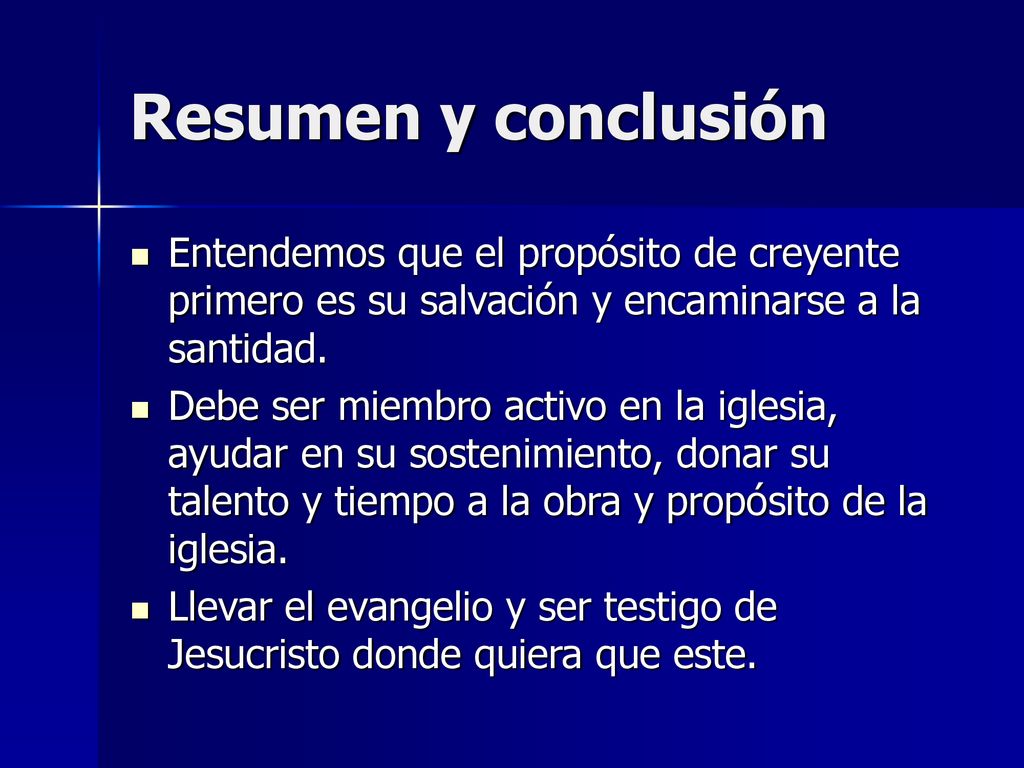 Resumen y conclusión

- Entendemos que el propósito de creyente primero es su salvación y encaminarse a la santidad.
- Debe ser miembro activo en la iglesia, ayudar en su sostenimiento, donar su talento y tiempo a la obra y propósito de la iglesia.
- Llevar el evangelio y ser testigo de Jesucristo donde quiera que este.